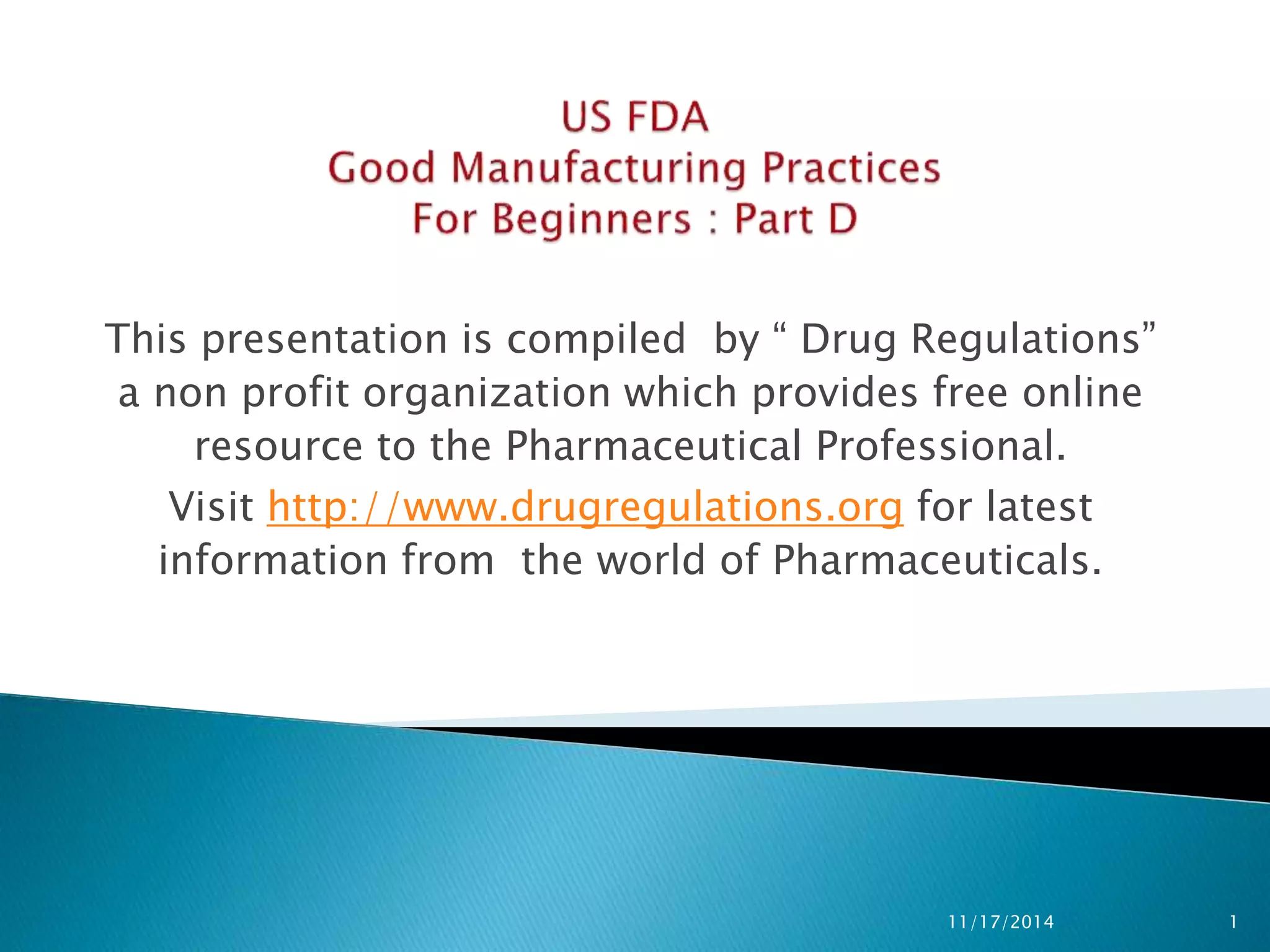 US FDA
Good Manufacturing Practices
For Beginners : Part D

This presentation is compiled by “ Drug Regulations” a non profit organization which provides free online resource to the Pharmaceutical Professional.

Visit http://www.drugregulations.org for latest information from the world of Pharmaceuticals.

11/17/2014

1